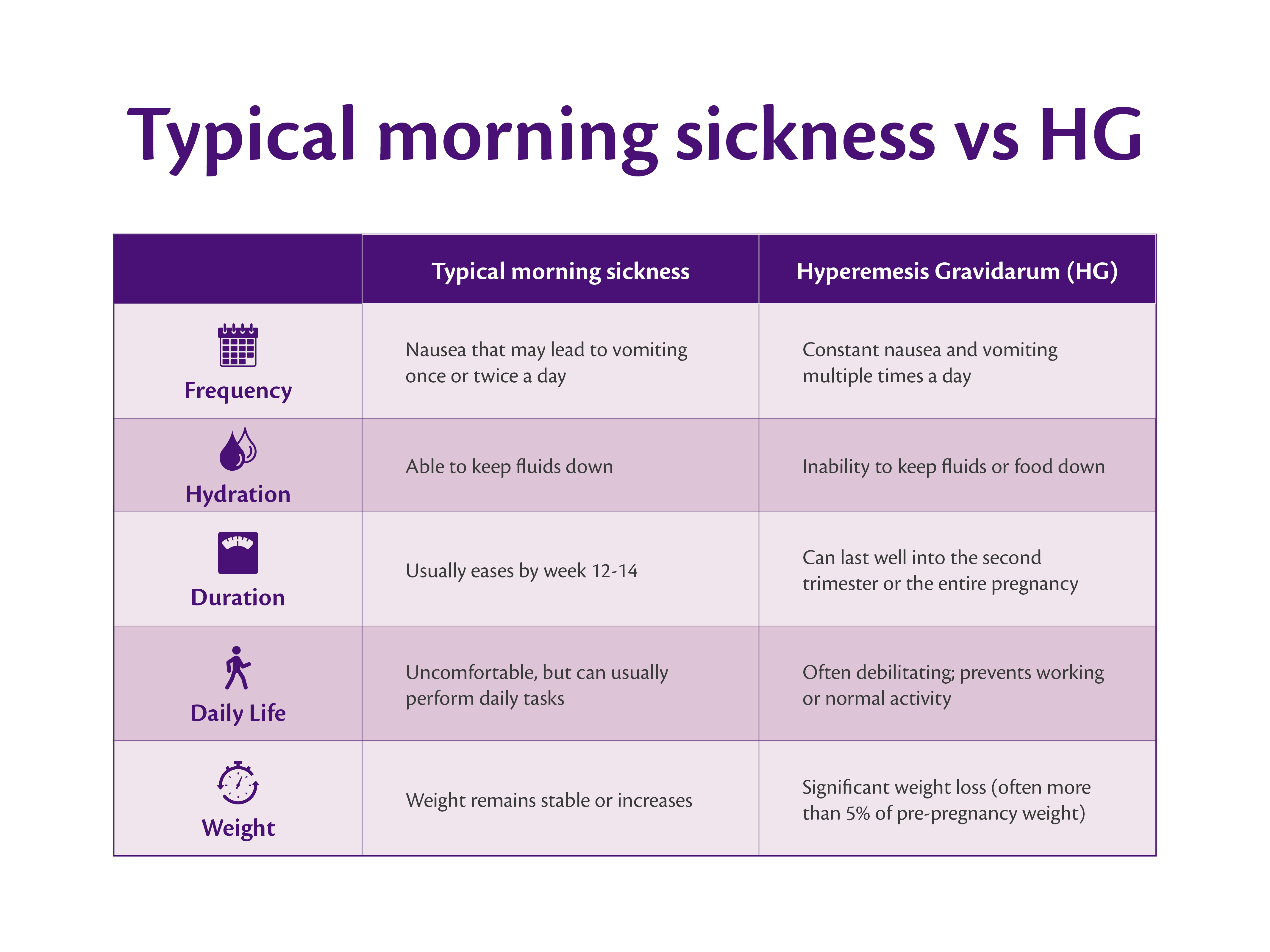 Typical morning sickness vs HG

| | Typical morning sickness | Hyperemesis Gravidarum (HG) |
|---|---|---|
| Frequency | Nausea that may lead to vomiting once or twice a day | Constant nausea and vomiting multiple times a day |
| Hydration | Able to keep fluids down | Inability to keep fluids or food down |
| Duration | Usually eases by week 12-14 | Can last well into the second trimester or the entire pregnancy |
| Daily Life | Uncomfortable, but can usually perform daily tasks | Often debilitating; prevents working or normal activity |
| Weight | Weight remains stable or increases | Significant weight loss (often more than 5% of pre-pregnancy weight) |